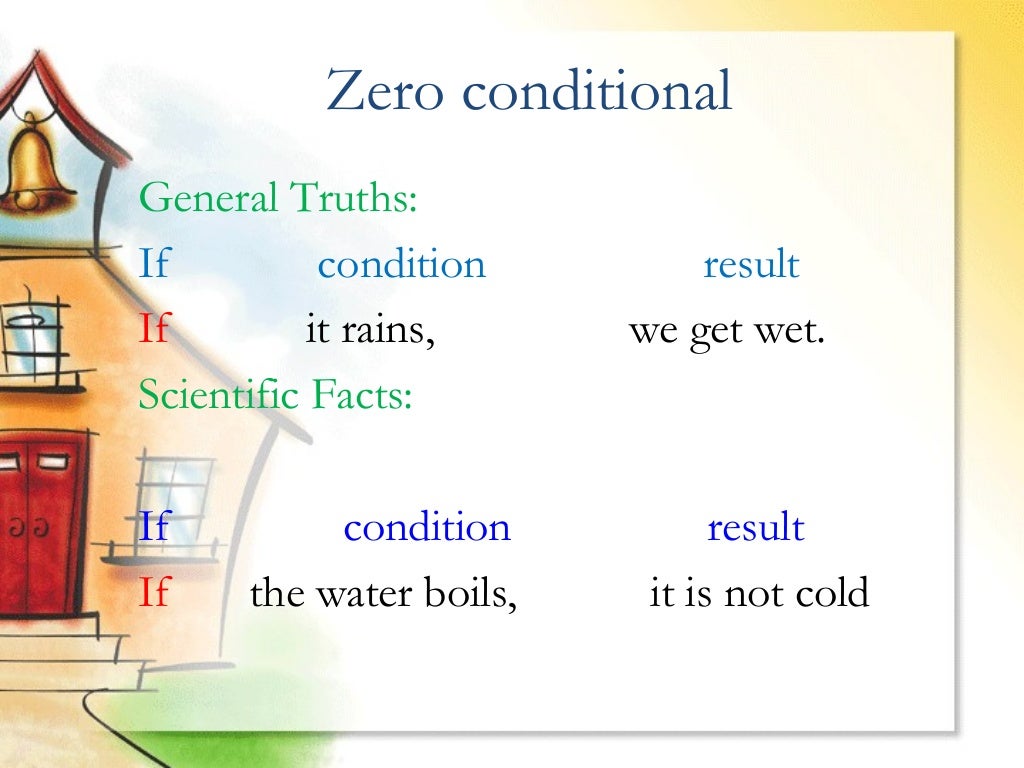 Zero conditional

General Truths:

If condition result

If it rains, we get wet.

Scientific Facts:

If condition result

If the water boils, it is not cold